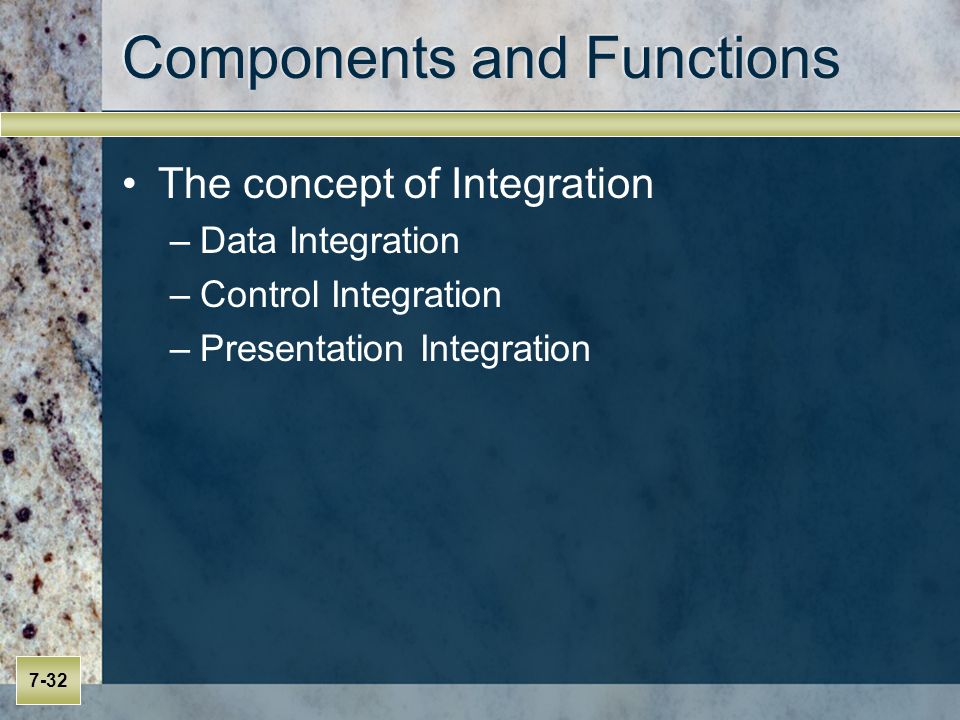 Components and Functions

• The concept of Integration
– Data Integration
– Control Integration
– Presentation Integration

7-32